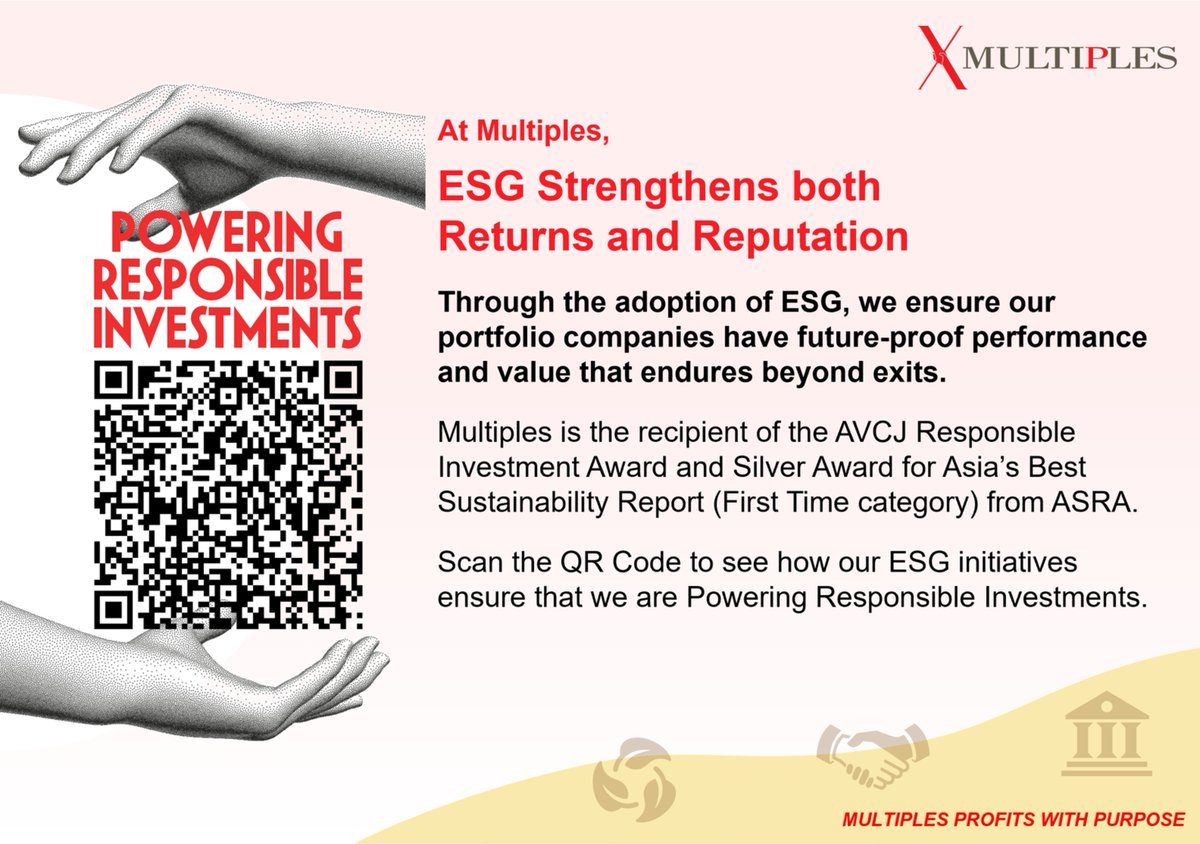 MULTIPLES

POWERING RESPONSIBLE INVESTMENTS

At Multiples,

ESG Strengthens both Returns and Reputation

Through the adoption of ESG, we ensure our portfolio companies have future-proof performance and value that endures beyond exits.

Multiples is the recipient of the AVCJ Responsible Investment Award and Silver Award for Asia's Best Sustainability Report (First Time category) from ASRA.

Scan the QR Code to see how our ESG initiatives ensure that we are Powering Responsible Investments.

MULTIPLES PROFITS WITH PURPOSE